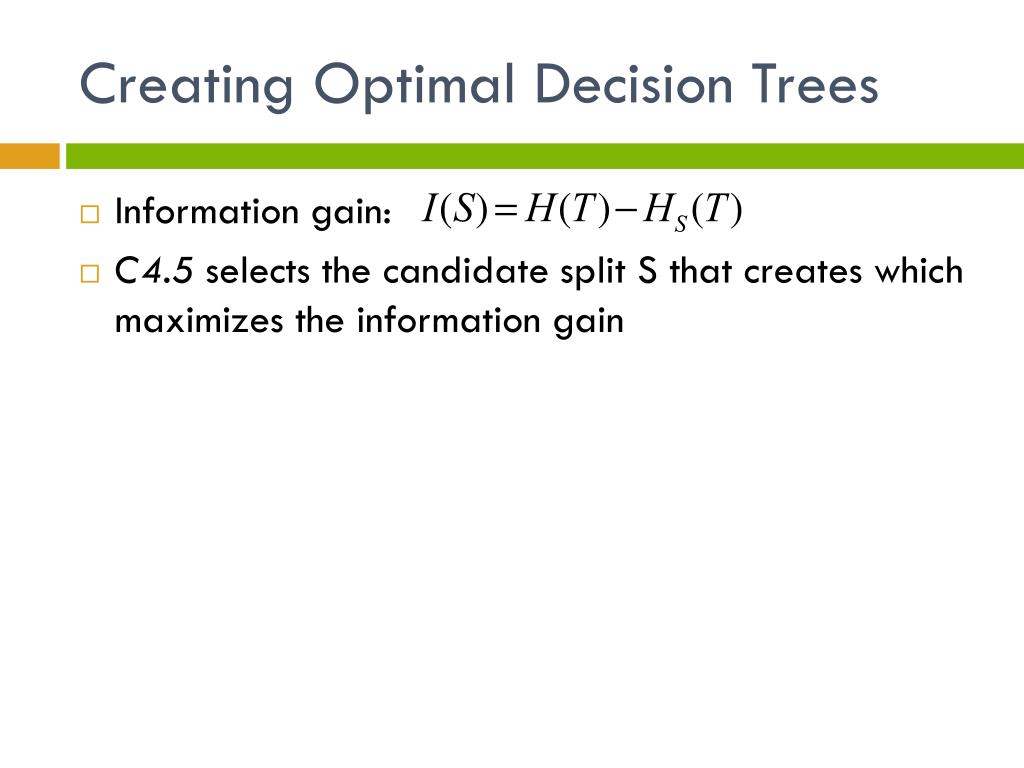 Creating Optimal Decision Trees

□ Information gain: $I(S) = H(T) - H_S(T)$

□ C4.5 selects the candidate split S that creates which maximizes the information gain